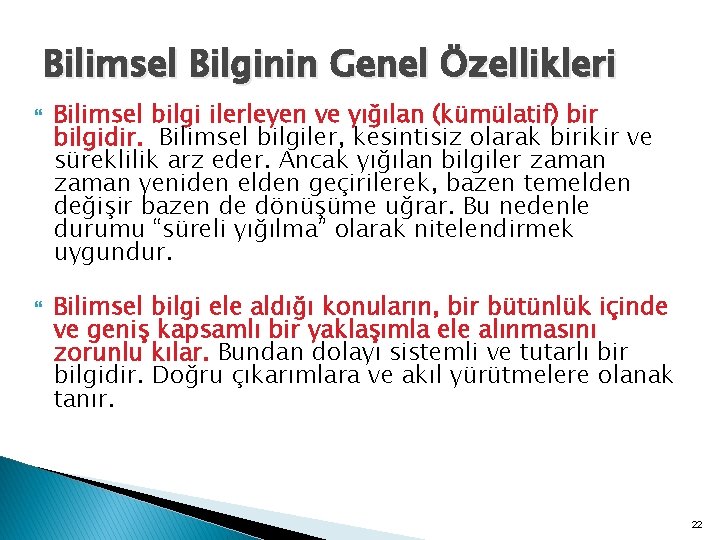 Bilimsel Bilginin Genel Özellikleri

Bilimsel bilgi ilerleyen ve yığılan (kümülatif) bir bilgidir. Bilimsel bilgiler, kesintisiz olarak birikir ve süreklilik arz eder. Ancak yığılan bilgiler zaman zaman yeniden elden geçirilerek, bazen temelden değişir bazen de dönüşüme uğrar. Bu nedenle durumu "süreli yığılma" olarak nitelendirmek uygundur.

Bilimsel bilgi ele aldığı konuların, bir bütünlük içinde ve geniş kapsamlı bir yaklaşımla ele alınmasını zorunlu kılar. Bundan dolayı sistemli ve tutarlı bir bilgidir. Doğru çıkarımlara ve akıl yürütmelere olanak tanır.

22